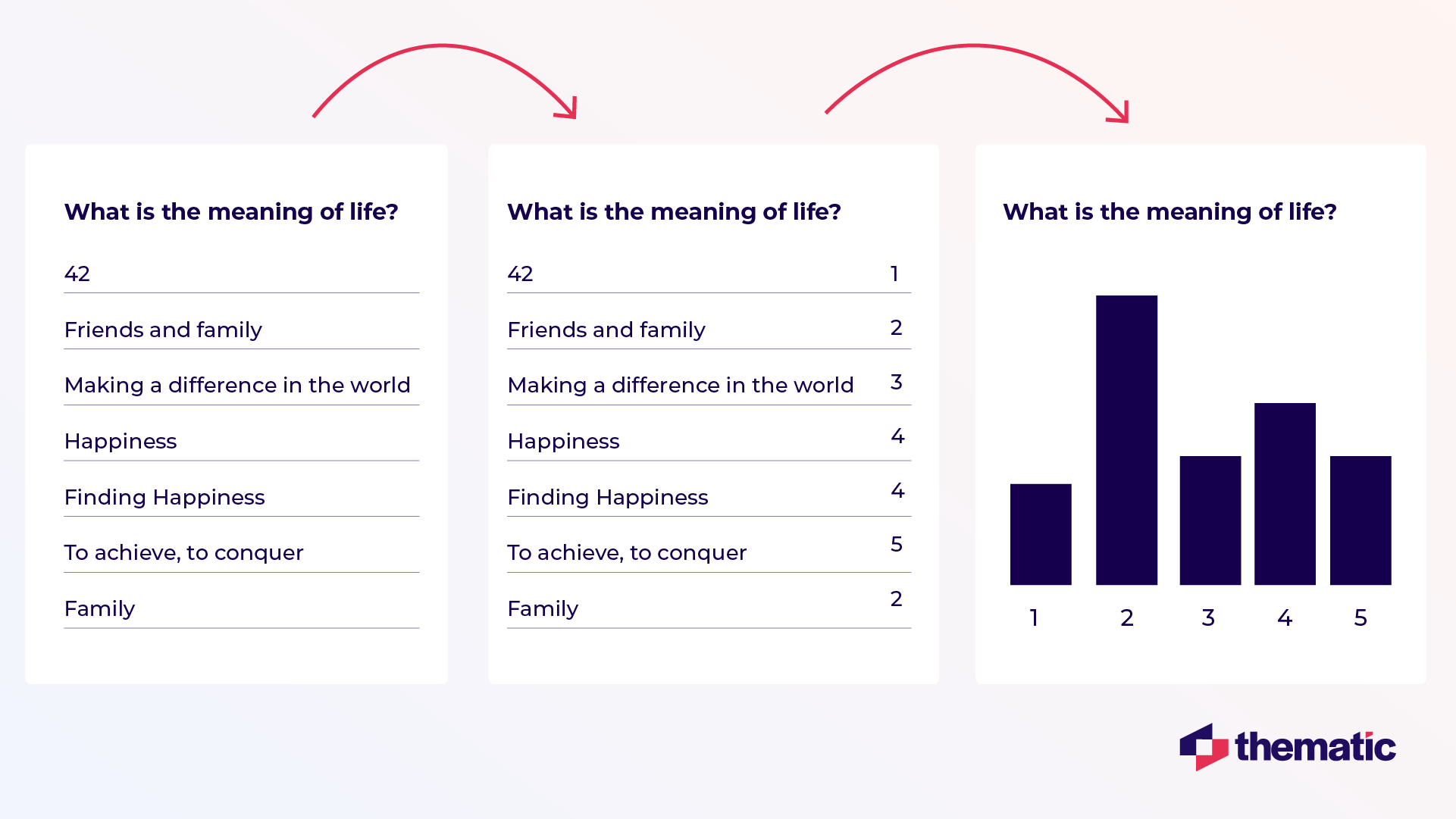 What is the meaning of life?

42

Friends and family

Making a difference in the world

Happiness

Finding Happiness

To achieve, to conquer

Family

What is the meaning of life?

| | |
|---|---|
| 42 | 1 |
| Friends and family | 2 |
| Making a difference in the world | 3 |
| Happiness | 4 |
| Finding Happiness | 4 |
| To achieve, to conquer | 5 |
| Family | 2 |

What is the meaning of life?

1 2 3 4 5

thematic